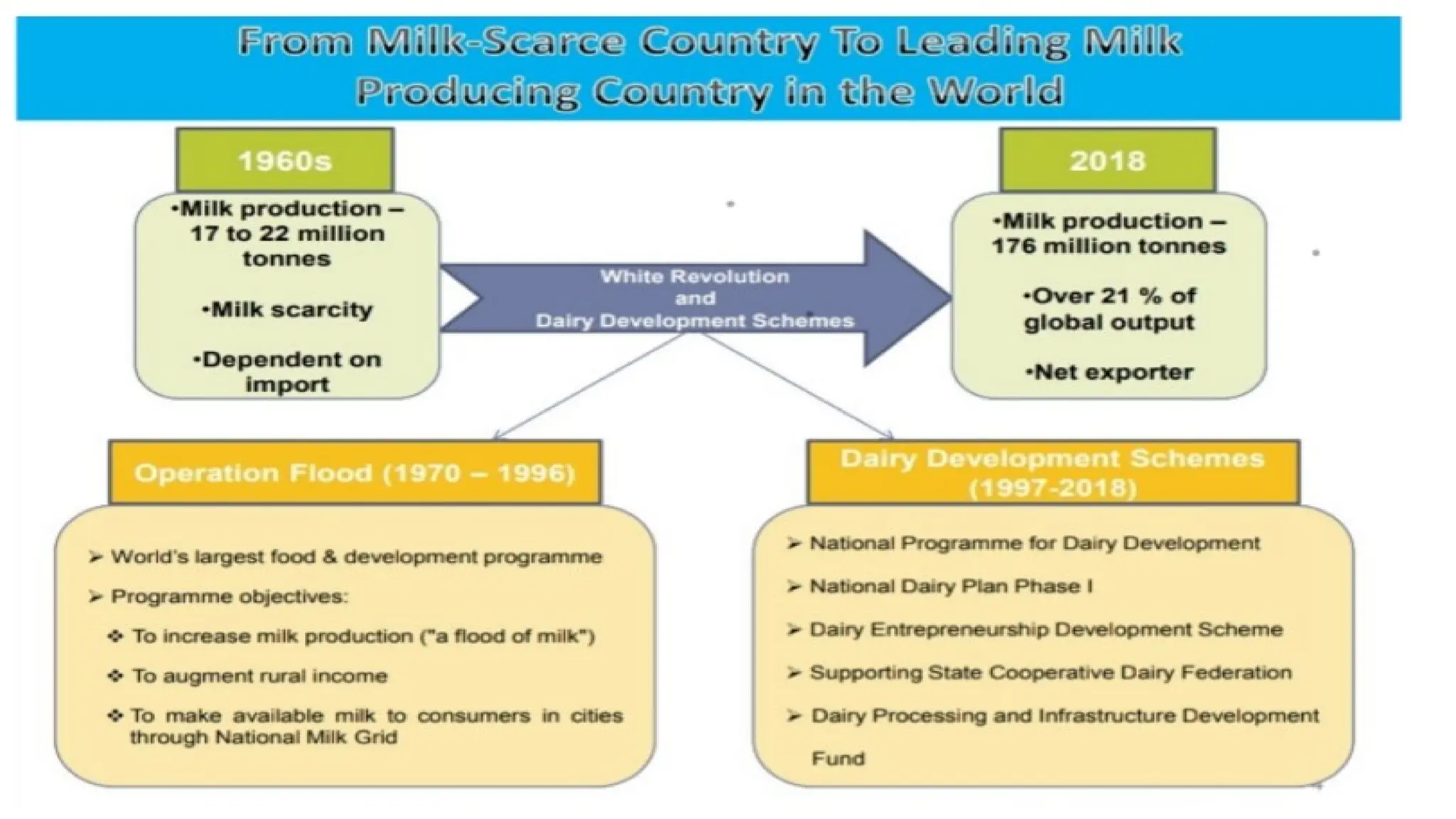 From Milk-Scarce Country To Leading Milk Producing Country in the World

1960s

•Milk production – 17 to 22 million tonnes

•Milk scarcity

•Dependent on import

White Revolution and Dairy Development Schemes

2018

•Milk production – 176 million tonnes

•Over 21 % of global output

•Net exporter

Operation Flood (1970 – 1996)

➢ World's largest food & development programme

➢ Programme objectives:

❖ To increase milk production ("a flood of milk")

❖ To augment rural income

❖ To make available milk to consumers in cities through National Milk Grid

Dairy Development Schemes (1997-2018)

➢ National Programme for Dairy Development

➢ National Dairy Plan Phase I

➢ Dairy Entrepreneurship Development Scheme

➢ Supporting State Cooperative Dairy Federation

➢ Dairy Processing and Infrastructure Development Fund